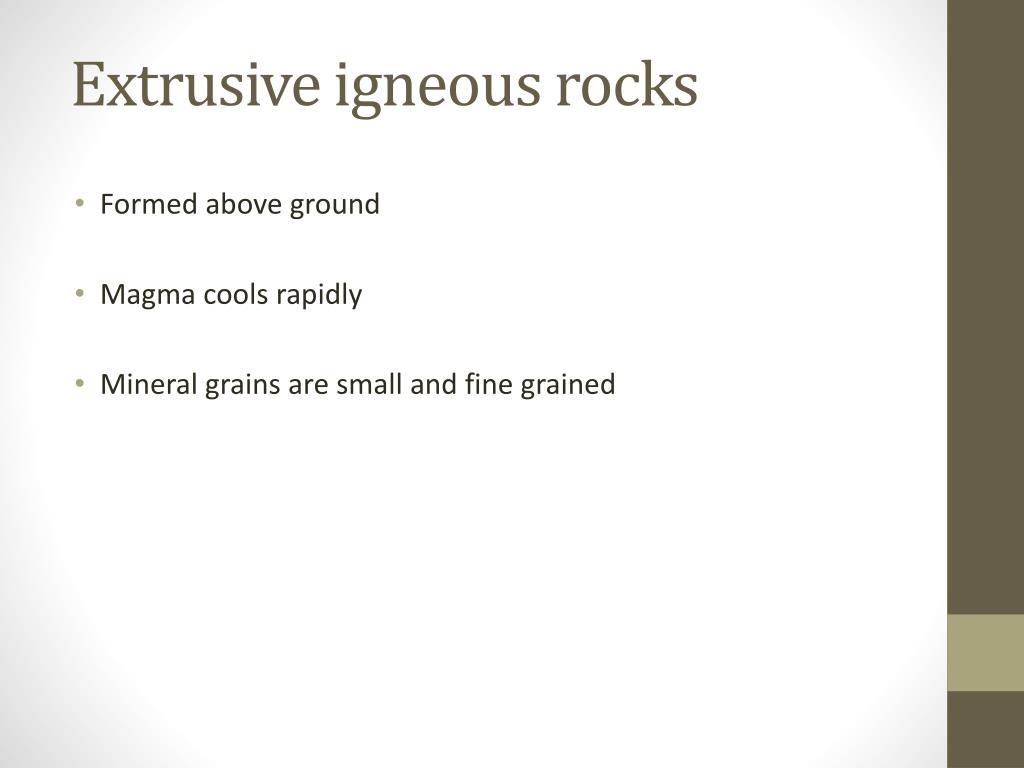 Extrusive igneous rocks

• Formed above ground

• Magma cools rapidly

• Mineral grains are small and fine grained